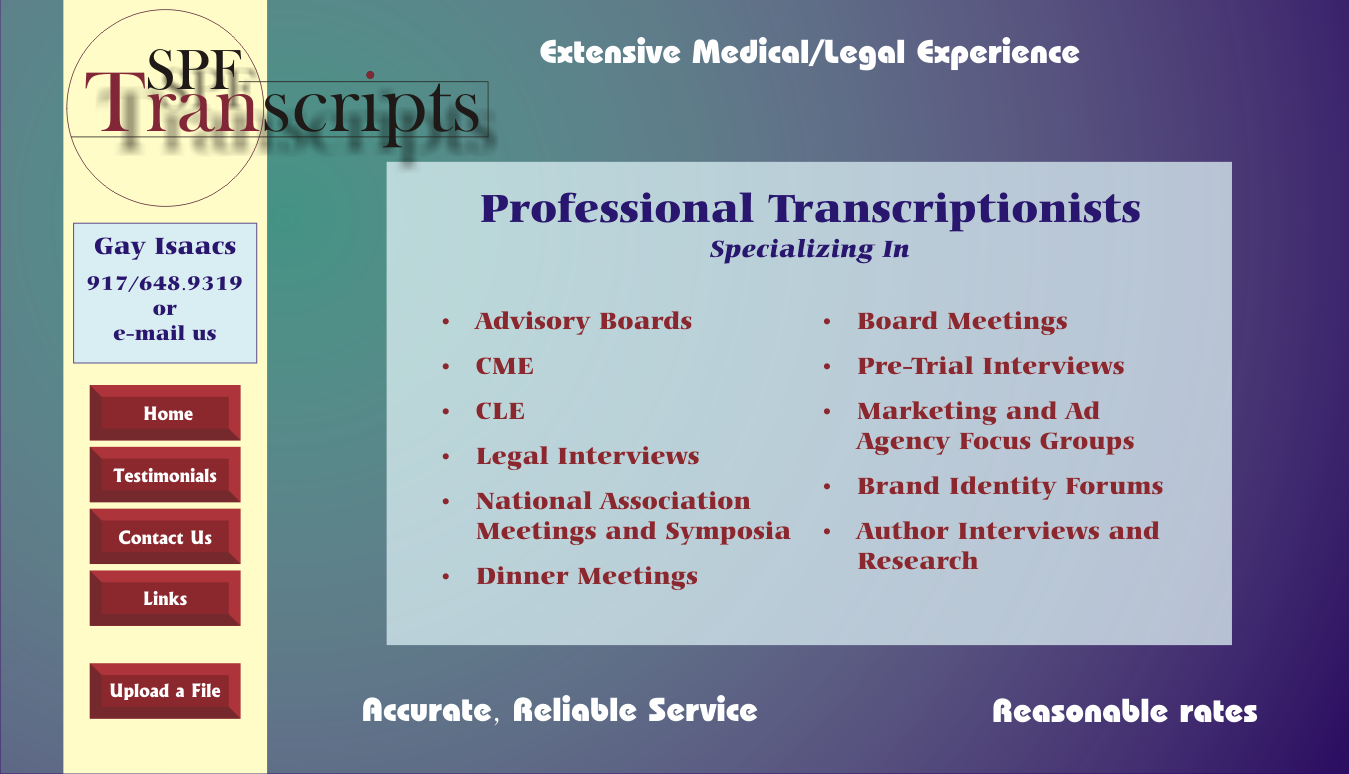 SPF Transcripts

Extensive Medical/Legal Experience

Gay Isaacs
917/648.9319
or
e-mail us

Home

Testimonials

Contact Us

Links

Upload a File

Professional Transcriptionists
Specializing In

• Advisory Boards
• CME
• CLE
• Legal Interviews
• National Association Meetings and Symposia
• Dinner Meetings

• Board Meetings
• Pre-Trial Interviews
• Marketing and Ad Agency Focus Groups
• Brand Identity Forums
• Author Interviews and Research

Accurate, Reliable Service

Reasonable rates